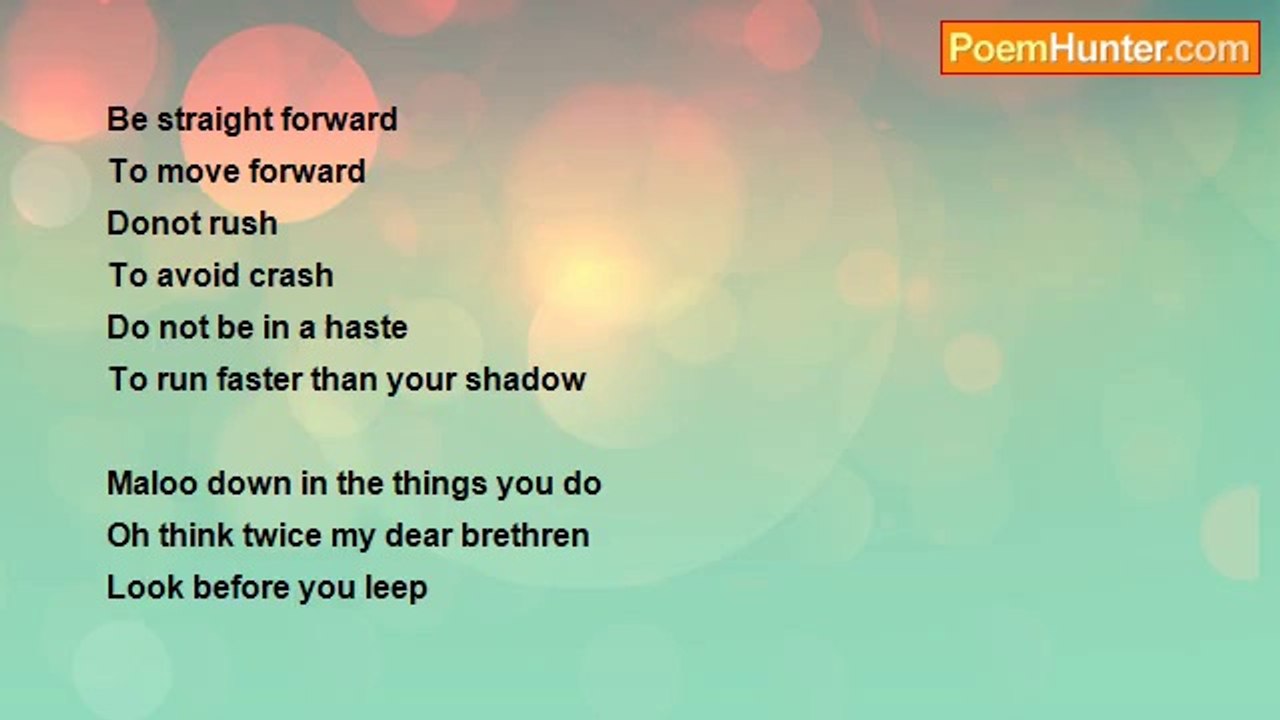 PoemHunter.com

Be straight forward
To move forward
Donot rush
To avoid crash
Do not be in a haste
To run faster than your shadow

Maloo down in the things you do
Oh think twice my dear brethren
Look before you leep